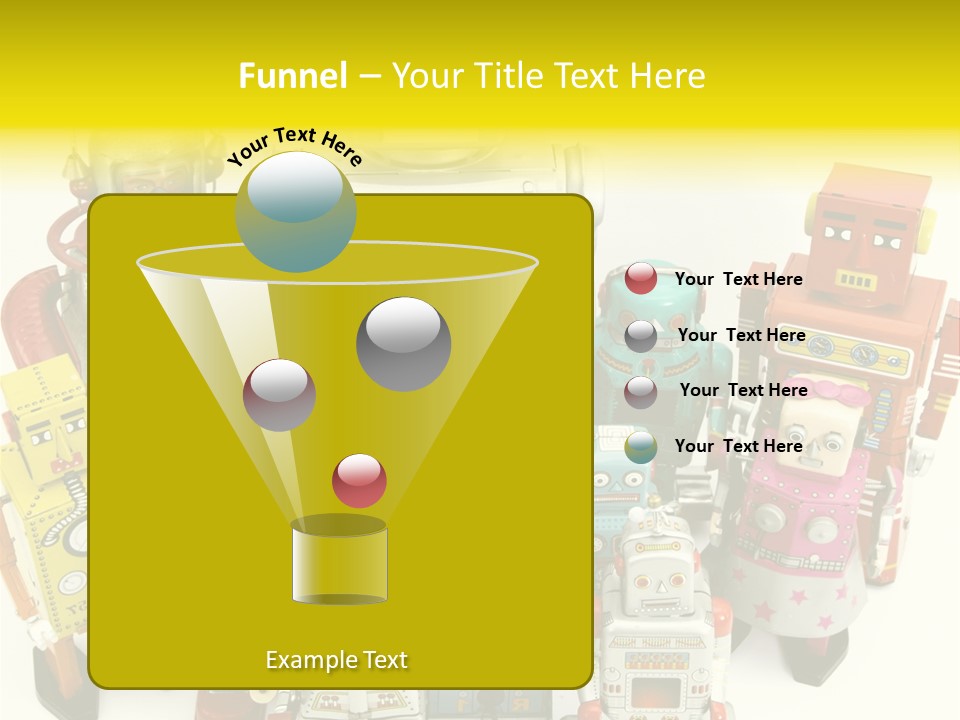 Funnel – Your Title Text Here

Your Text Here

Your Text Here

Your Text Here

Your Text Here

Your Text Here

Example Text